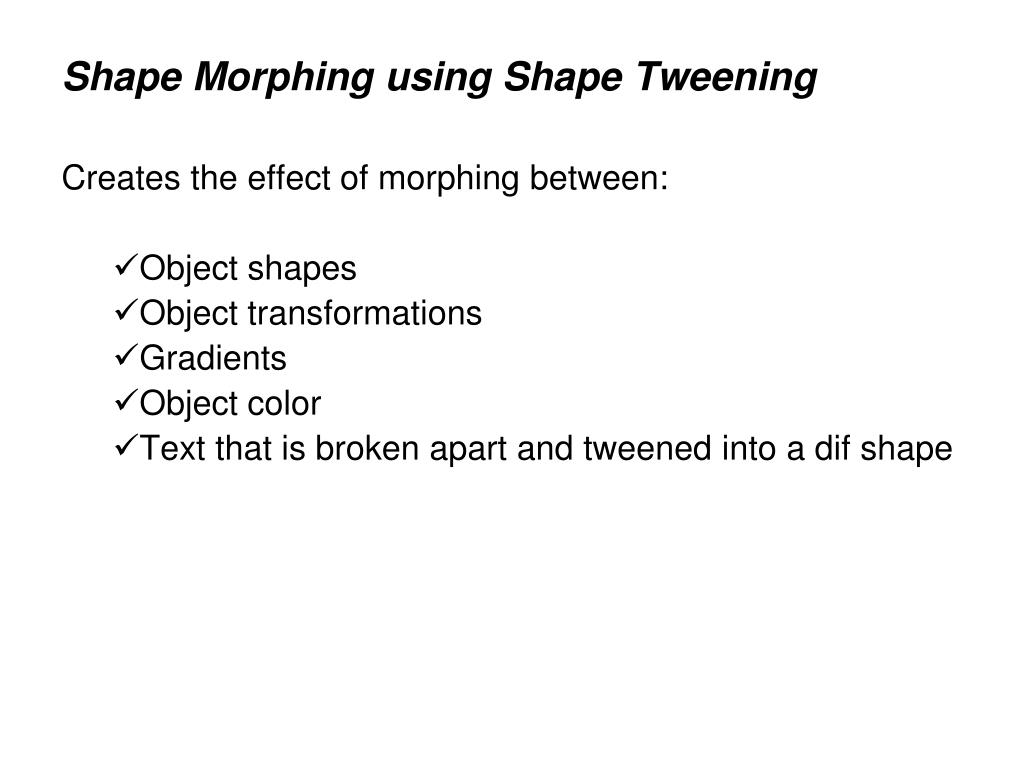 Shape Morphing using Shape Tweening

Creates the effect of morphing between:

✓Object shapes
✓Object transformations
✓Gradients
✓Object color
✓Text that is broken apart and tweened into a dif shape